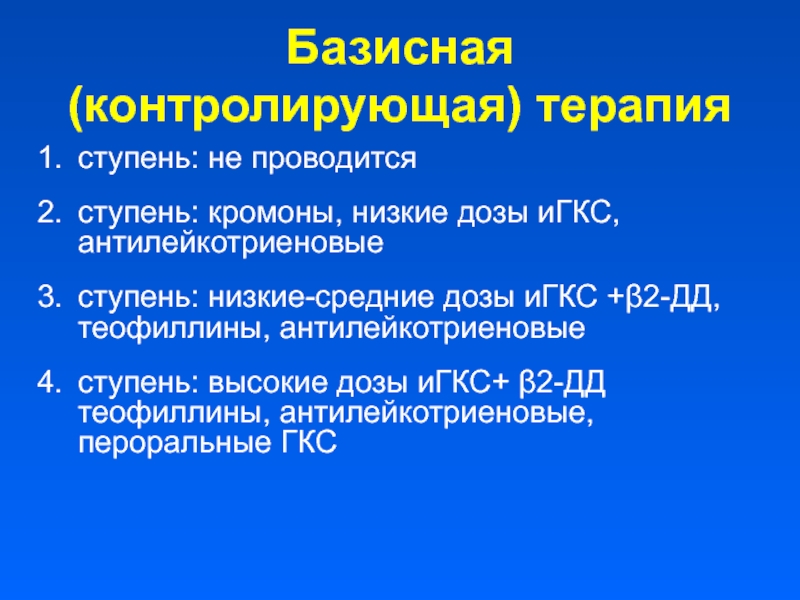 Базисная (контролирующая) терапия

1. ступень: не проводится

2. ступень: кромоны, низкие дозы иГКС, антилейкотриеновые

3. ступень: низкие-средние дозы иГКС +β2-ДД, теофиллины, антилейкотриеновые

4. ступень: высокие дозы иГКС+ β2-ДД теофиллины, антилейкотриеновые, пероральные ГКС